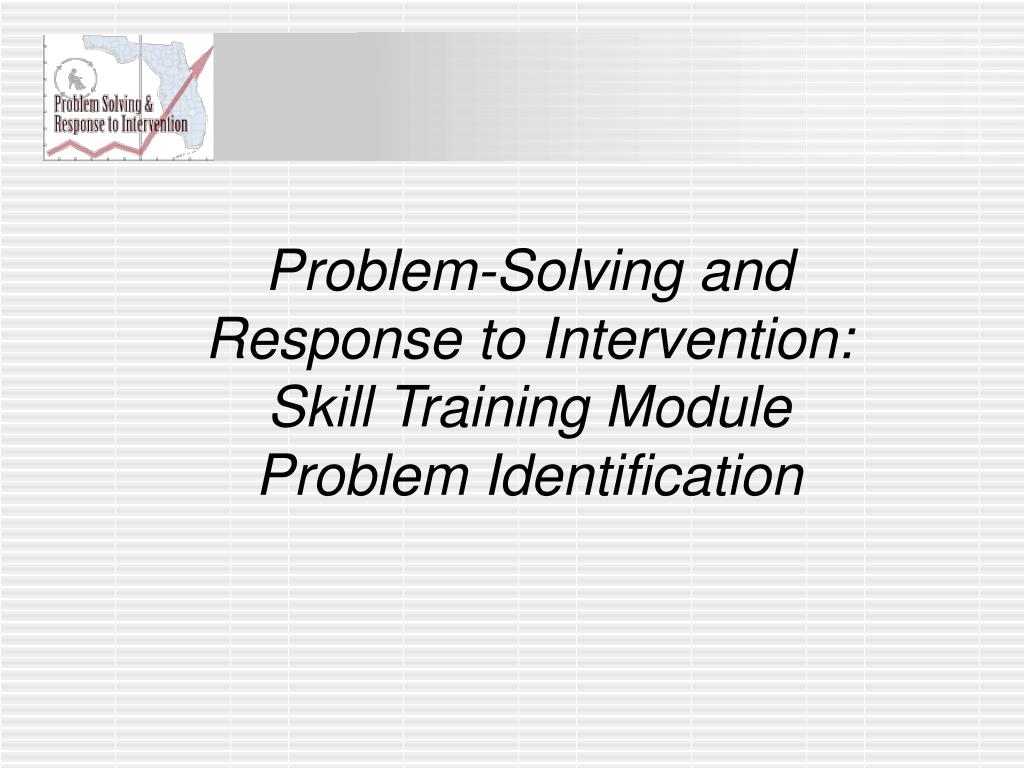 Problem Solving &
Response to Intervention

Problem-Solving and Response to Intervention: Skill Training Module Problem Identification